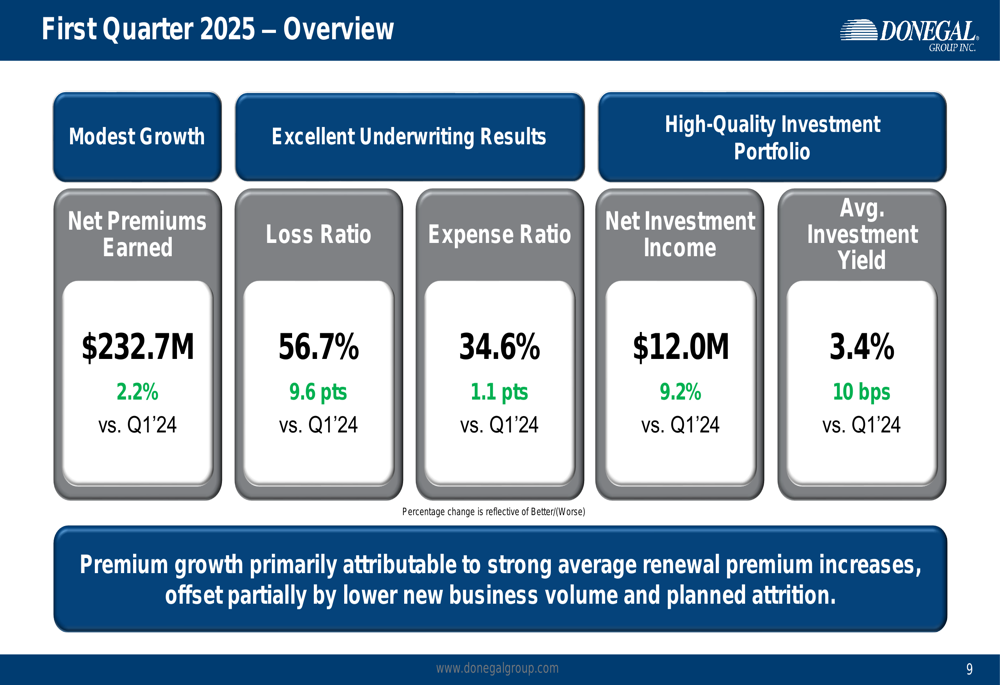 First Quarter 2025 – Overview

DONEGAL GROUP INC.

Modest Growth

Excellent Underwriting Results

High-Quality Investment Portfolio

Net Premiums Earned

$232.7M

2.2%

vs. Q1'24

Loss Ratio

56.7%

9.6 pts

vs. Q1'24

Expense Ratio

34.6%

1.1 pts

vs. Q1'24

Net Investment Income

$12.0M

9.2%

vs. Q1'24

Avg. Investment Yield

3.4%

10 bps

vs. Q1'24

Percentage change is reflective of Better/(Worse)

Premium growth primarily attributable to strong average renewal premium increases, offset partially by lower new business volume and planned attrition.

www.donegalgroup.com

9